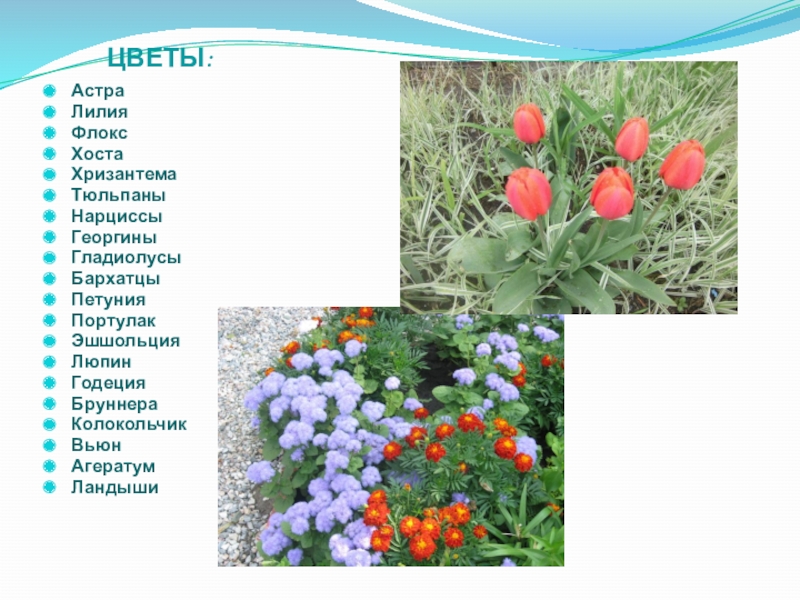 ЦВЕТЫ:

Астра
Лилия
Флокс
Хоста
Хризантема
Тюльпаны
Нарциссы
Георгины
Гладиолусы
Бархатцы
Петуния
Портулак
Эшшольция
Люпин
Годеция
Бруннера
Колокольчик
Вьюн
Агератум
Ландыши